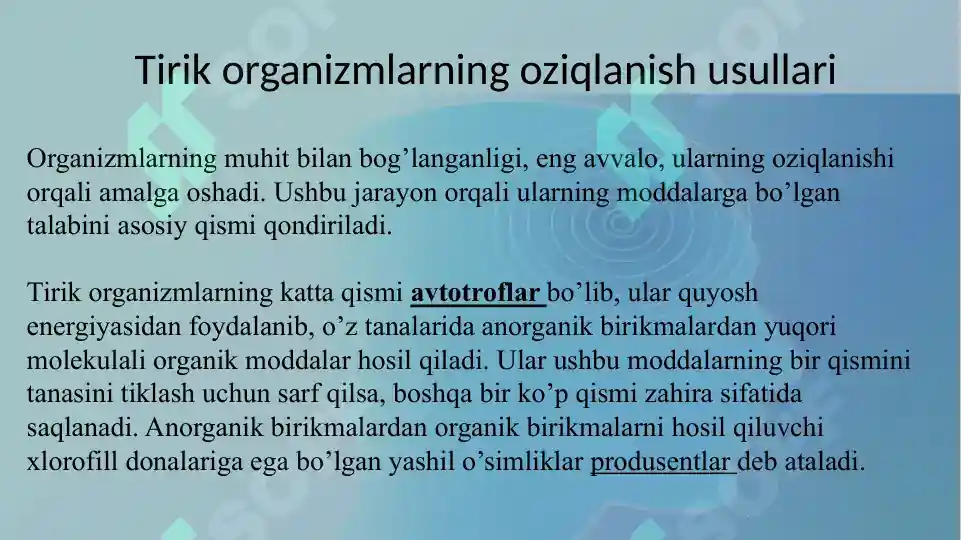 Tirik organizmlarning oziqlanish usullari

Organizmlarning muhit bilan bog’langanligi, eng avvalo, ularning oziqlanishi orqali amalga oshadi. Ushbu jarayon orqali ularning moddalarga bo’lgan talabini asosiy qismi qondiriladi.

Tirik organizmlarning katta qismi avtotroflar bo’lib, ular quyosh energiyasidan foydalanib, o’z tanalarida anorganik birikmalardan yuqori molekulali organik moddalar hosil qiladi. Ular ushbu moddalarning bir qismini tanasini tiklash uchun sarf qilsa, boshqa bir ko’p qismi zahira sifatida saqlanadi. Anorganik birikmalardan organik birikmalarni hosil qiluvchi xlorofill donalariga ega bo’lgan yashil o’simliklar produsentlar deb ataladi.